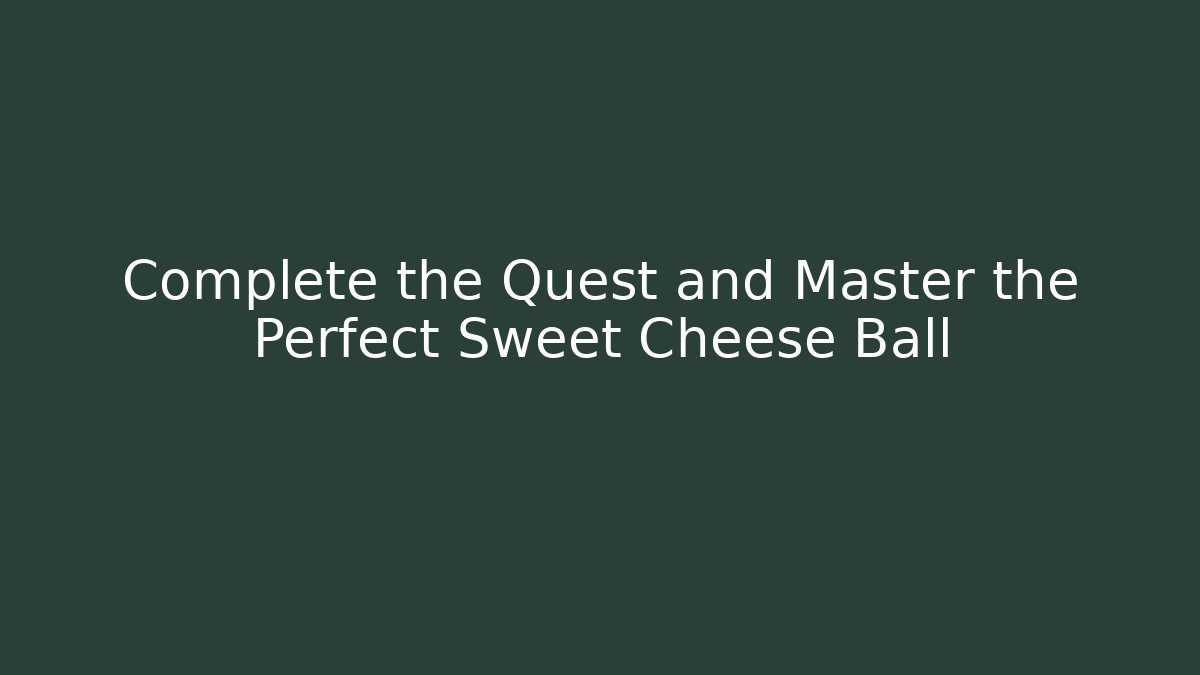 Complete the Quest and Master the Perfect Sweet Cheese Ball